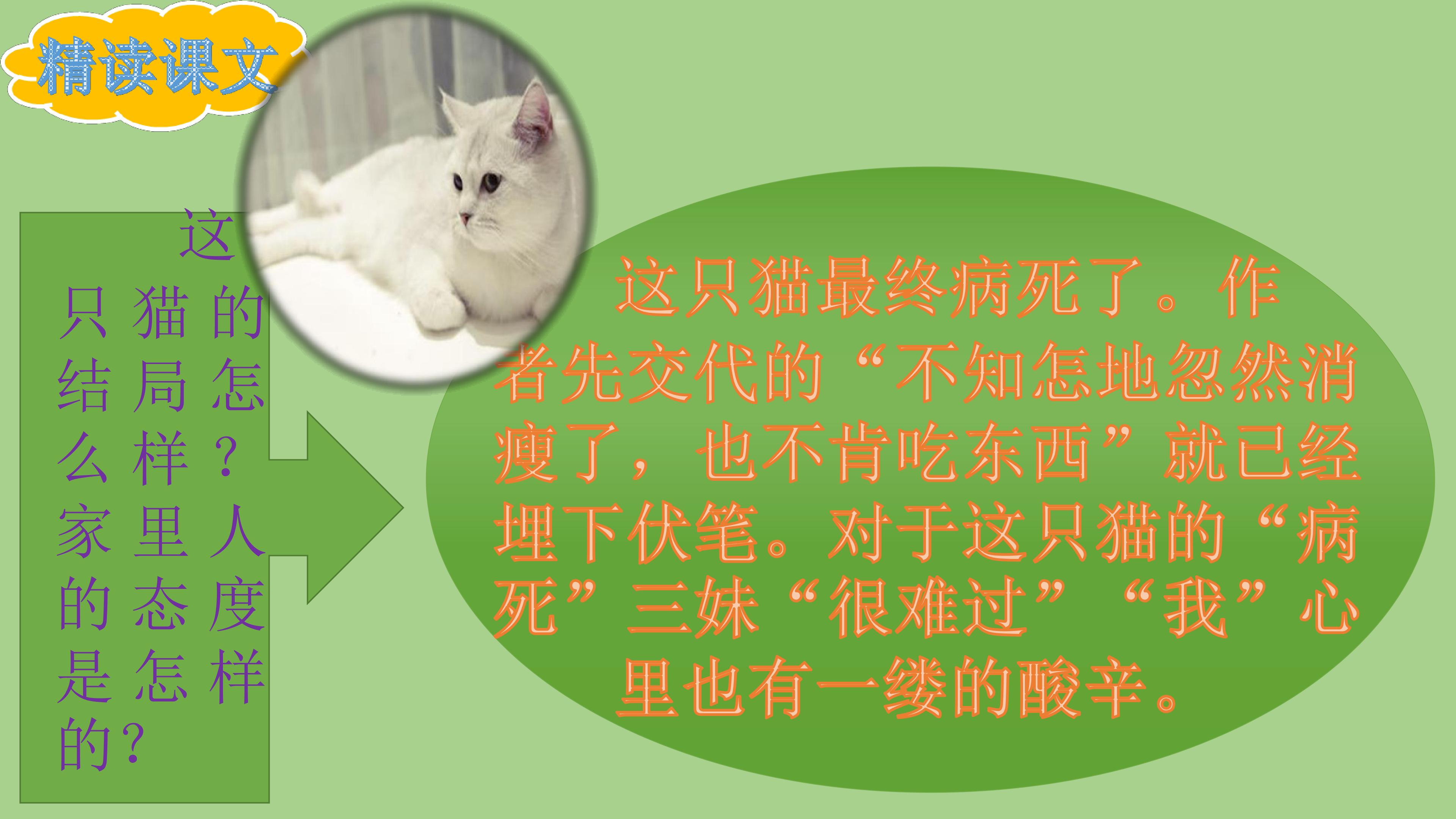 精读课文

这只猫的结局怎么样？家里人的态度是怎样的？

这只猫最终病死了。作者先交代的“不知怎地忽然消瘦了，也不肯吃东西”就已经埋下伏笔。对于这只猫的“病死”三妹“很难过”“我”心里也有一缕的酸辛。